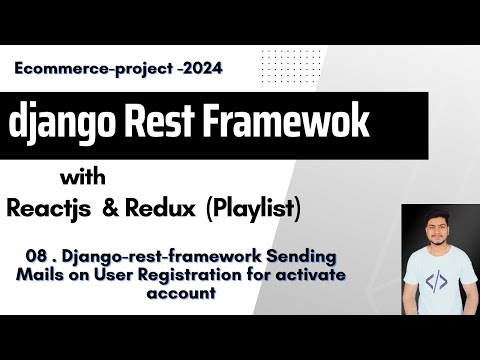 Ecommerce-project -2024

django Rest Framewok

with

Reactjs & Redux (Playlist)

08 . Django-rest-framework Sending Mails on User Registration for activate account

</>